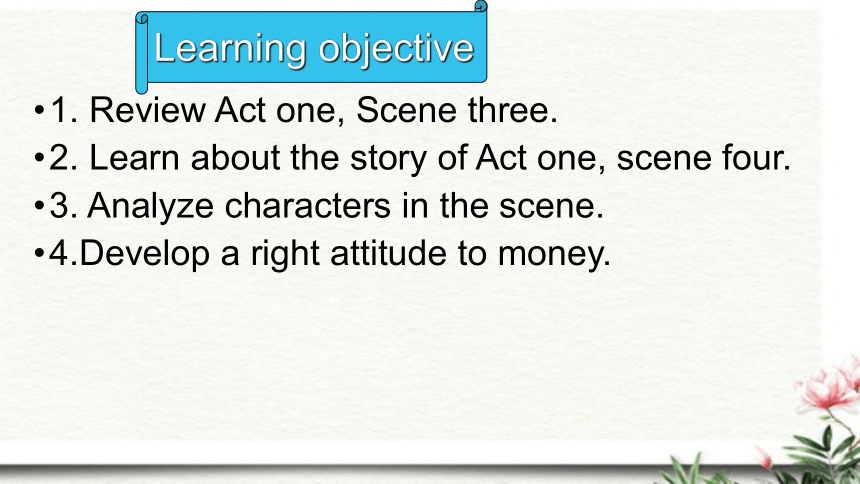 Learning objective

•1. Review Act one, Scene three.

•2. Learn about the story of Act one, scene four.

•3. Analyze characters in the scene.

•4.Develop a right attitude to money.